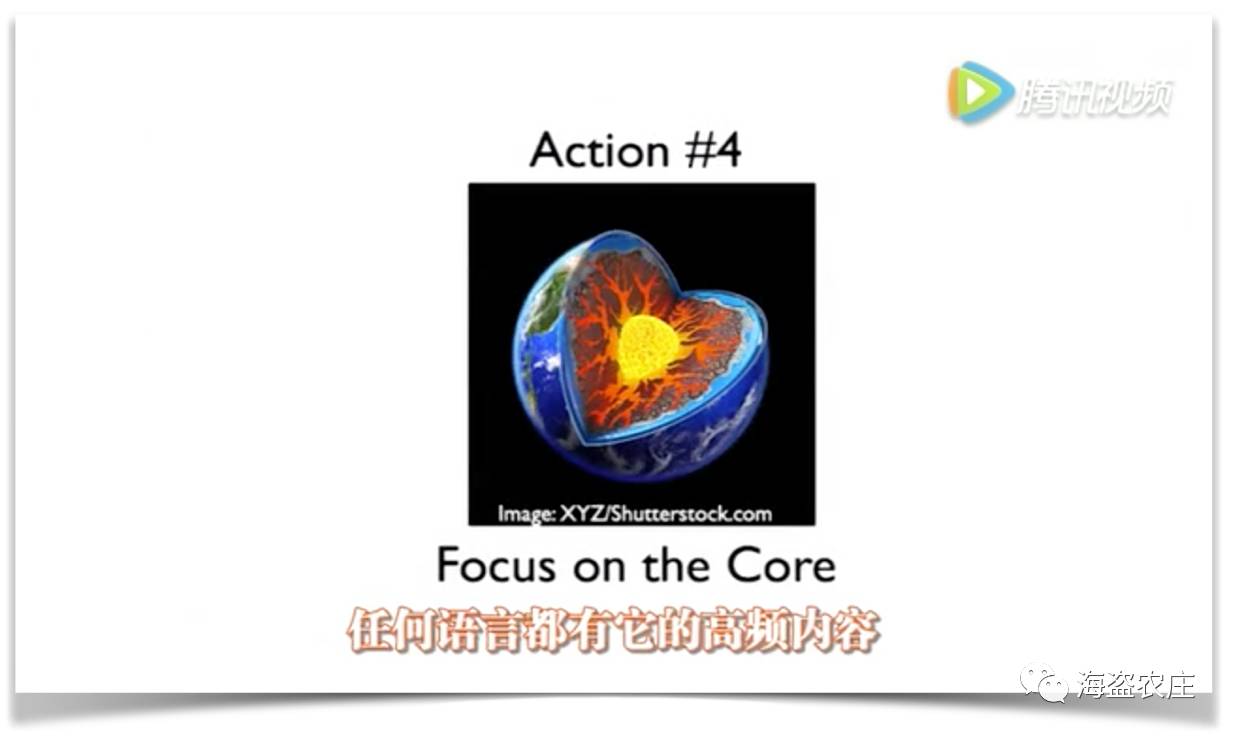 腾讯视频

Action #4

Image: XYZ/Shutterstock.com

Focus on the Core

任何语言都有它的高频内容

海盗农庄